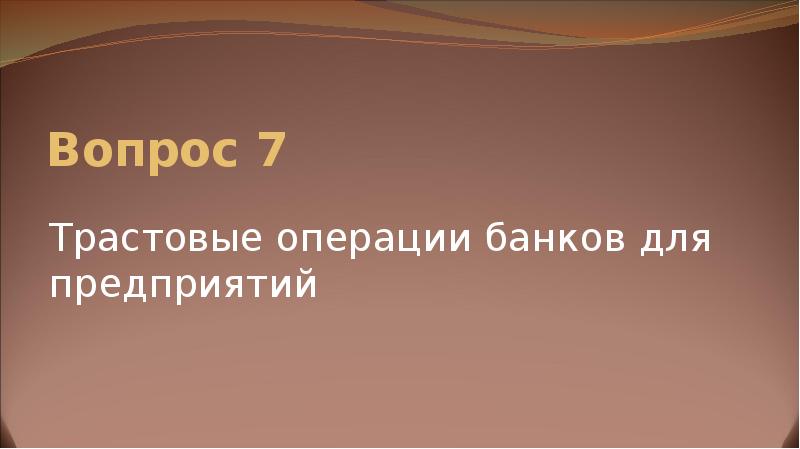 Вопрос 7

Трастовые операции банков для предприятий